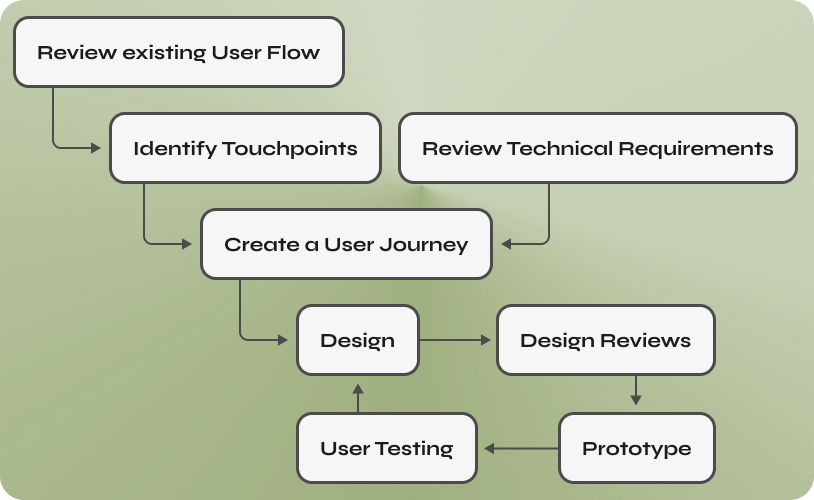 Review existing User Flow

Identify Touchpoints

Review Technical Requirements

Create a User Journey

Design

Design Reviews

Prototype

User Testing